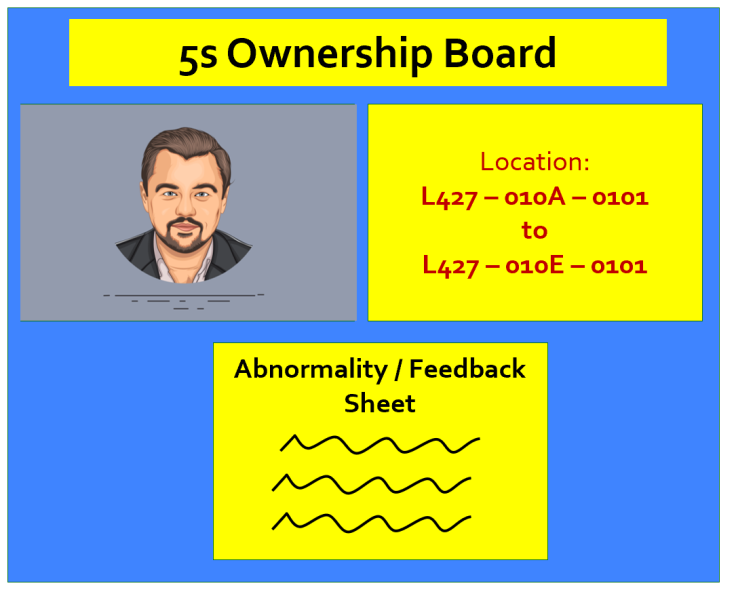 5s Ownership Board

Location:
L427 – 010A – 0101
to
L427 – 010E – 0101

Abnormality / Feedback Sheet